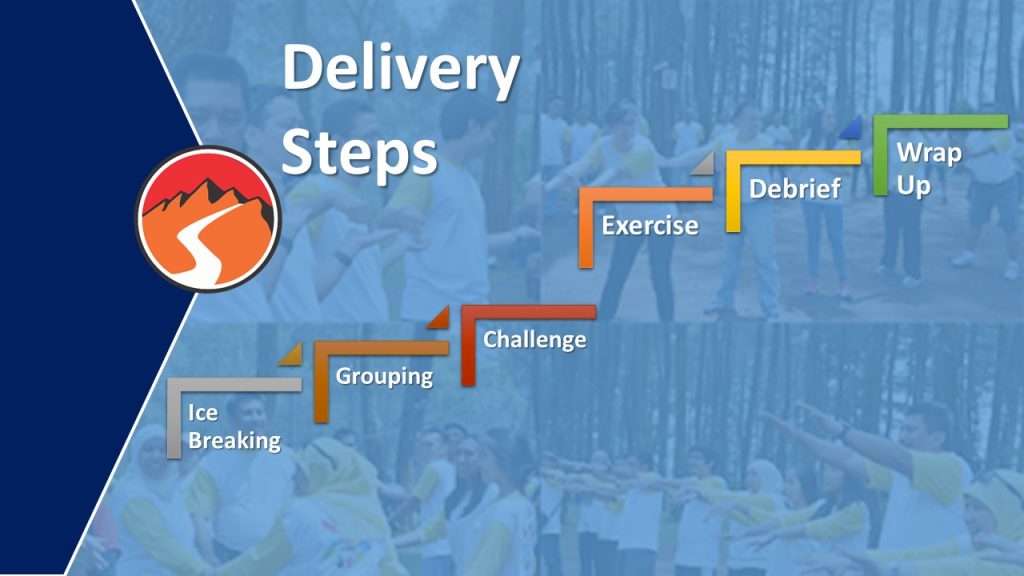 Delivery Steps

Ice Breaking

Grouping

Challenge

Exercise

Debrief

Wrap Up